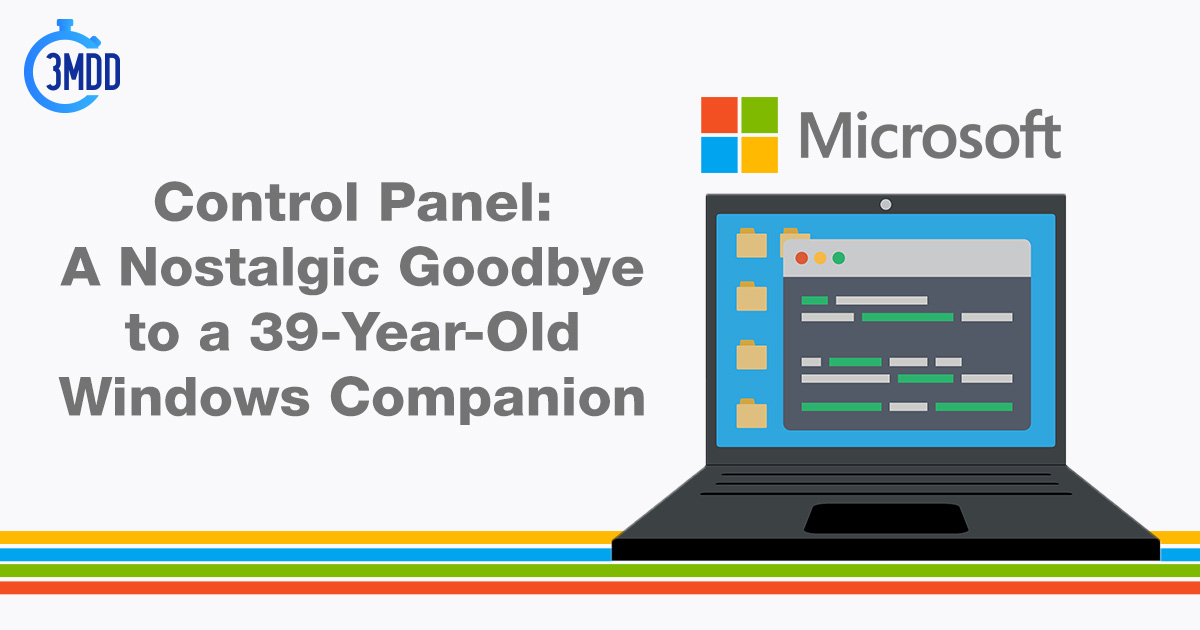 3MDD

Microsoft

Control Panel:
A Nostalgic Goodbye to a 39-Year-Old Windows Companion